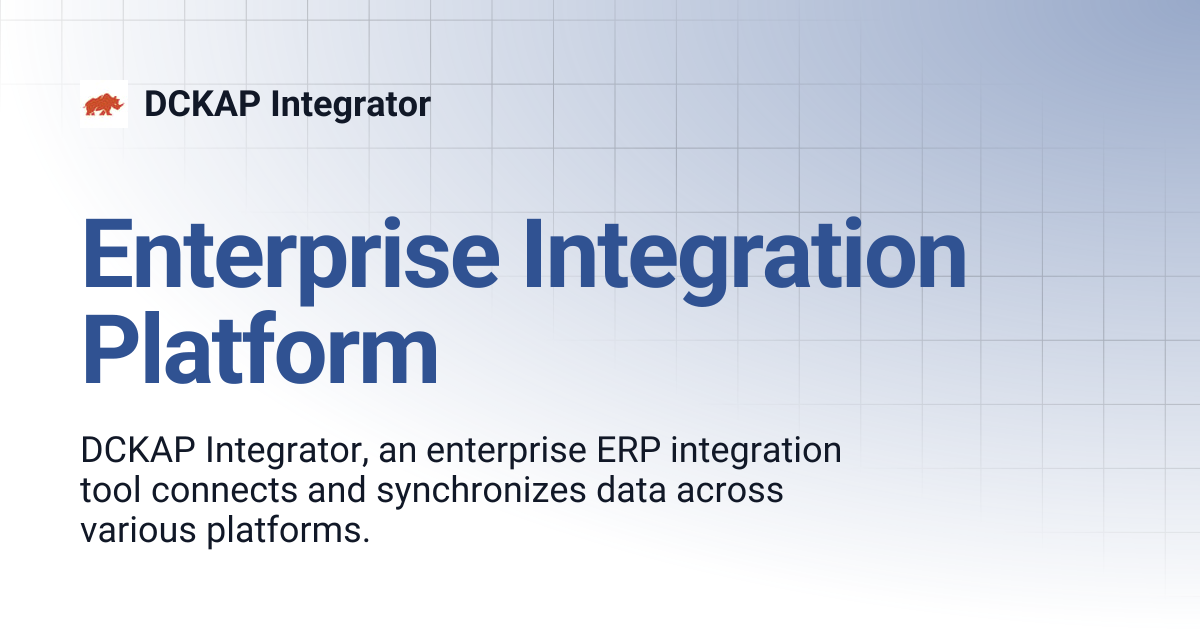 DCKAP Integrator

Enterprise Integration Platform

DCKAP Integrator, an enterprise ERP integration tool connects and synchronizes data across various platforms.